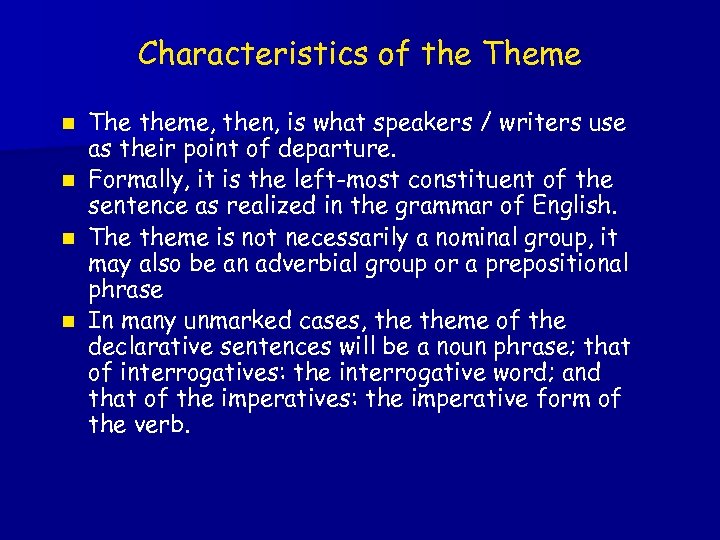 Characteristics of the Theme

- The theme, then, is what speakers / writers use as their point of departure.
- Formally, it is the left-most constituent of the sentence as realized in the grammar of English.
- The theme is not necessarily a nominal group, it may also be an adverbial group or a prepositional phrase
- In many unmarked cases, the theme of the declarative sentences will be a noun phrase; that of interrogatives: the interrogative word; and that of the imperatives: the imperative form of the verb.